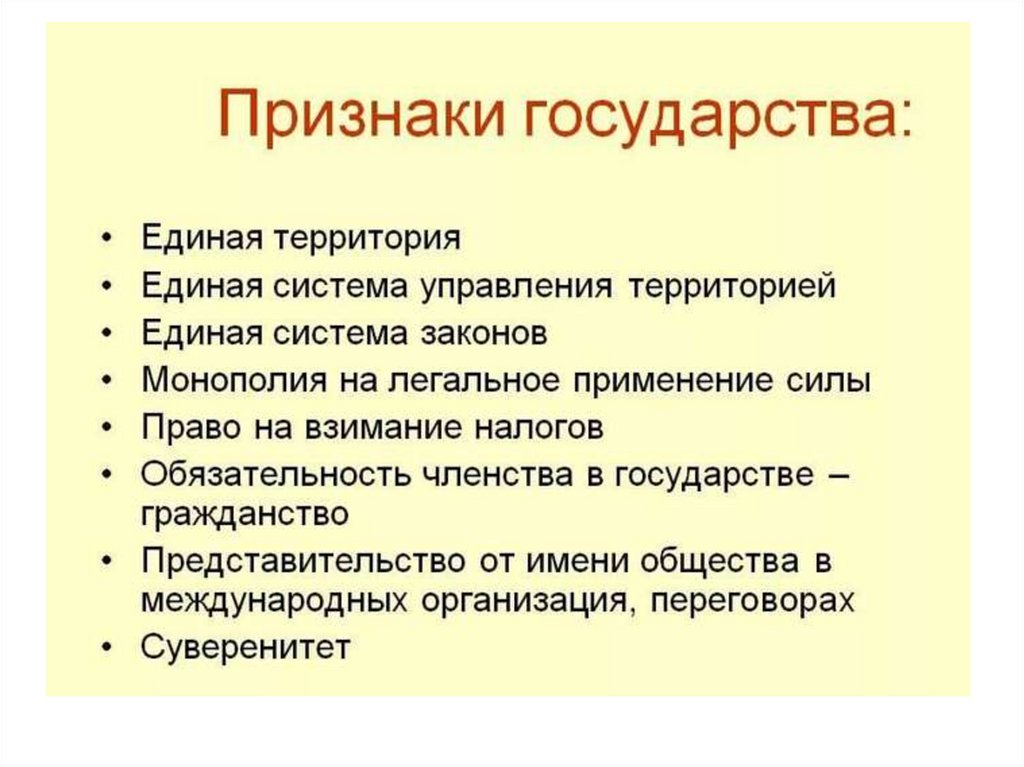 Признаки государства:

• Единая территория
• Единая система управления территорией
• Единая система законов
• Монополия на легальное применение силы
• Право на взимание налогов
• Обязательность членства в государстве – гражданство
• Представительство от имени общества в международных организация, переговорах
• Суверенитет